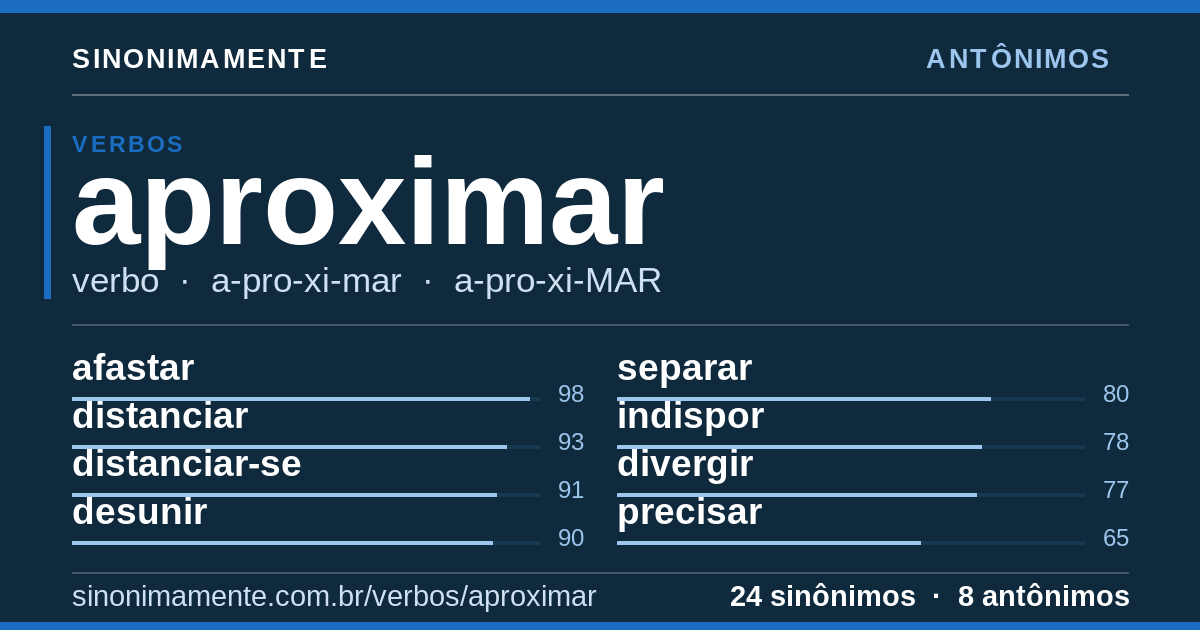 SINONIMAMENTE

ANTÔNIMOS

VERBOS

aproximar

verbo · a-pro-xi-mar · a-pro-xi-MAR

afastar
98

distanciar
93

distanciar-se
91

desunir
90

separar
80

indispor
78

divergir
77

precisar
65

sinonimamente.com.br/verbos/aproximar

24 sinônimos · 8 antônimos